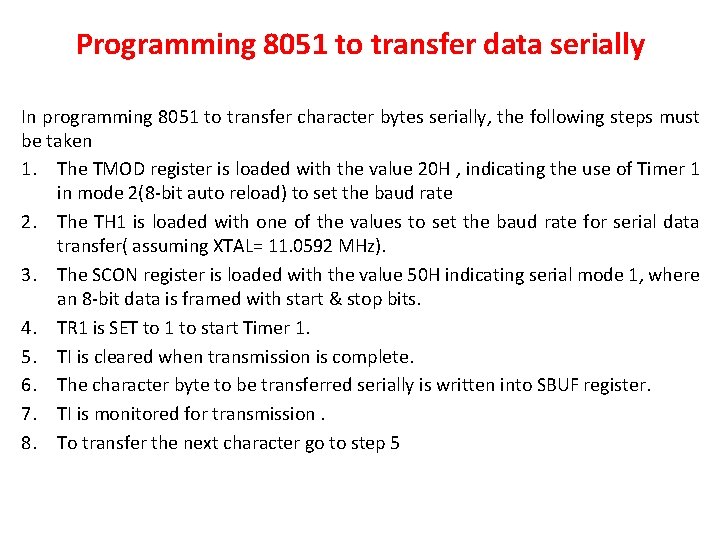 Programming 8051 to transfer data serially

In programming 8051 to transfer character bytes serially, the following steps must be taken

1. The TMOD register is loaded with the value 20H , indicating the use of Timer 1 in mode 2(8-bit auto reload) to set the baud rate
2. The TH1 is loaded with one of the values to set the baud rate for serial data transfer( assuming XTAL= 11.0592 MHz).
3. The SCON register is loaded with the value 50H indicating serial mode 1, where an 8-bit data is framed with start & stop bits.
4. TR1 is SET to 1 to start Timer 1.
5. TI is cleared when transmission is complete.
6. The character byte to be transferred serially is written into SBUF register.
7. TI is monitored for transmission .
8. To transfer the next character go to step 5